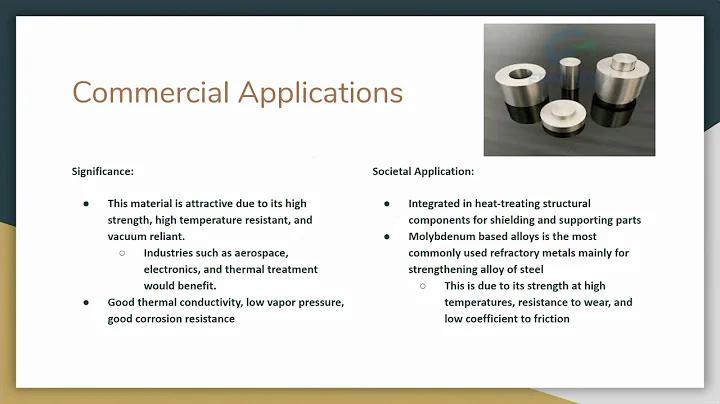 Commercial Applications

Significance:

● This material is attractive due to its high strength, high temperature resistant, and vacuum reliant.
 ○ Industries such as aerospace, electronics, and thermal treatment would benefit.
● Good thermal conductivity, low vapor pressure, good corrosion resistance

Societal Application:

● Integrated in heat-treating structural components for shielding and supporting parts
● Molybdenum based alloys is the most commonly used refractory metals mainly for strengthening alloy of steel
 ○ This is due to its strength at high temperatures, resistance to wear, and low coefficient to friction